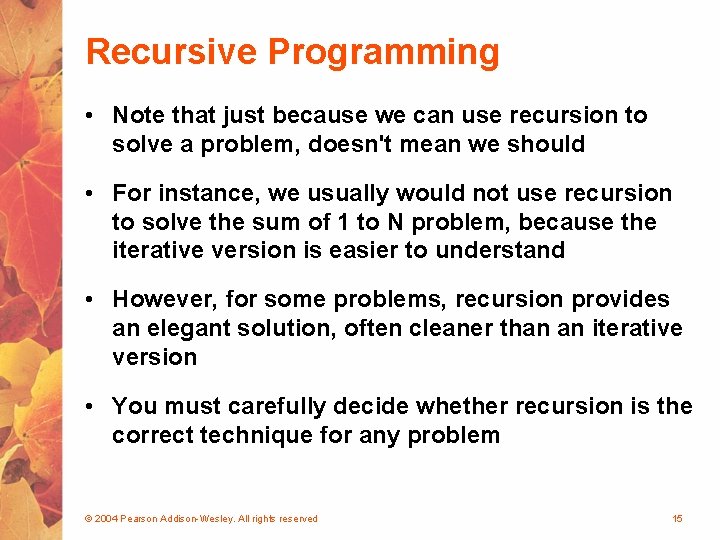 Recursive Programming

• Note that just because we can use recursion to solve a problem, doesn't mean we should

• For instance, we usually would not use recursion to solve the sum of 1 to N problem, because the iterative version is easier to understand

• However, for some problems, recursion provides an elegant solution, often cleaner than an iterative version

• You must carefully decide whether recursion is the correct technique for any problem

© 2004 Pearson Addison-Wesley. All rights reserved

15